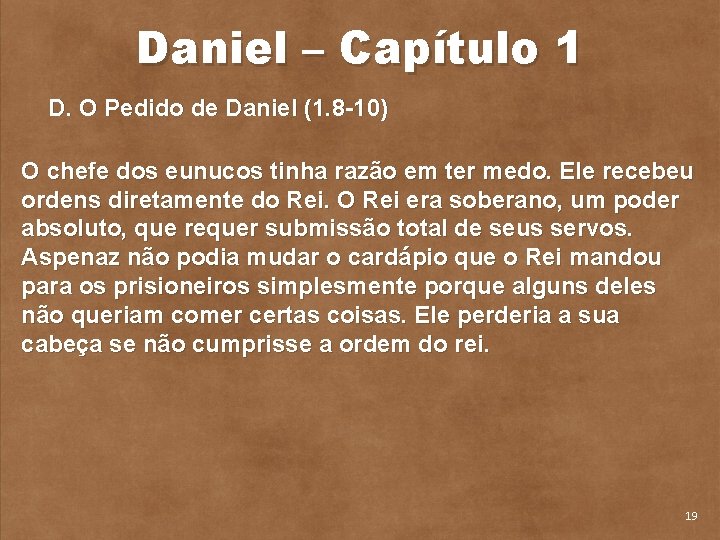 Daniel – Capítulo 1

D. O Pedido de Daniel (1.8-10)

O chefe dos eunucos tinha razão em ter medo. Ele recebeu ordens diretamente do Rei. O Rei era soberano, um poder absoluto, que requer submissão total de seus servos. Aspenaz não podia mudar o cardápio que o Rei mandou para os prisioneiros simplesmente porque alguns deles não queriam comer certas coisas. Ele perderia a sua cabeça se não cumprisse a ordem do rei.

19